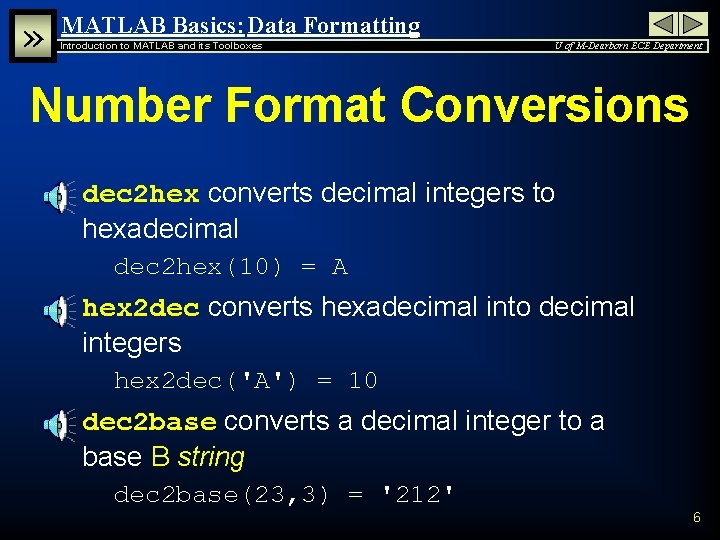 »

MATLAB Basics: Data Formatting

Introduction to MATLAB and its Toolboxes

U of M-Dearborn ECE Department

Number Format Conversions

dec2hex converts decimal integers to hexadecimal

dec2hex(10) = A

hex2dec converts hexadecimal into decimal integers

hex2dec('A') = 10

dec2base converts a decimal integer to a base B string

dec2base(23,3) = '212'

6